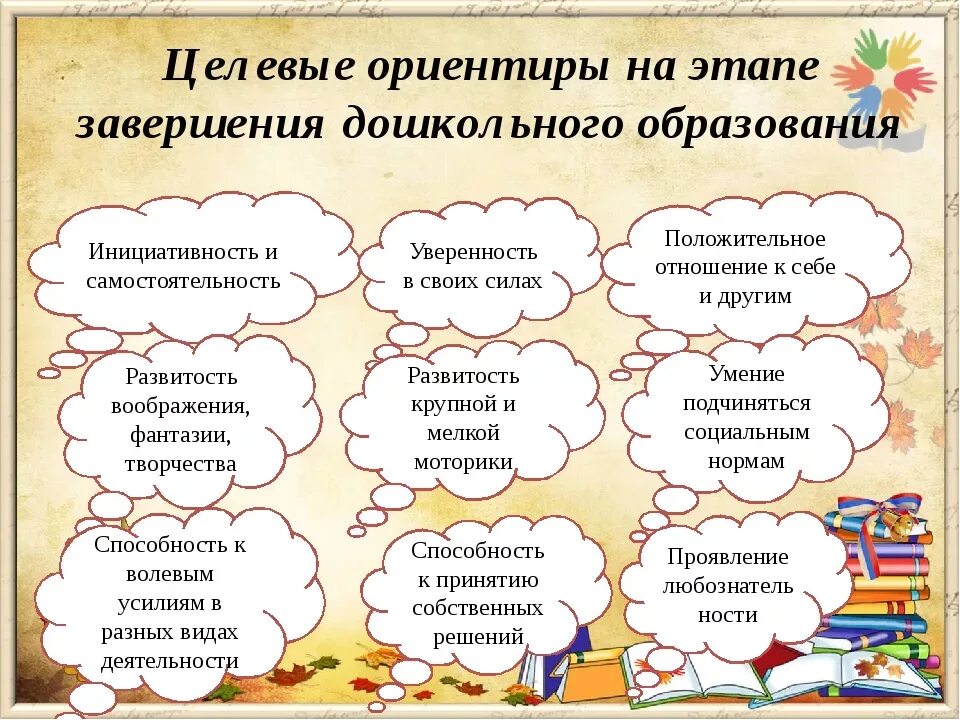 Целевые ориентиры на этапе завершения дошкольного образования

Инициативность и самостоятельность

Уверенность в своих силах

Положительное отношение к себе и другим

Развитость воображения, фантазии, творчества

Развитость крупной и мелкой моторики

Умение подчиняться социальным нормам

Способность к волевым усилиям в разных видах деятельности

Способность к принятию собственных решений

Проявление любознатель ности